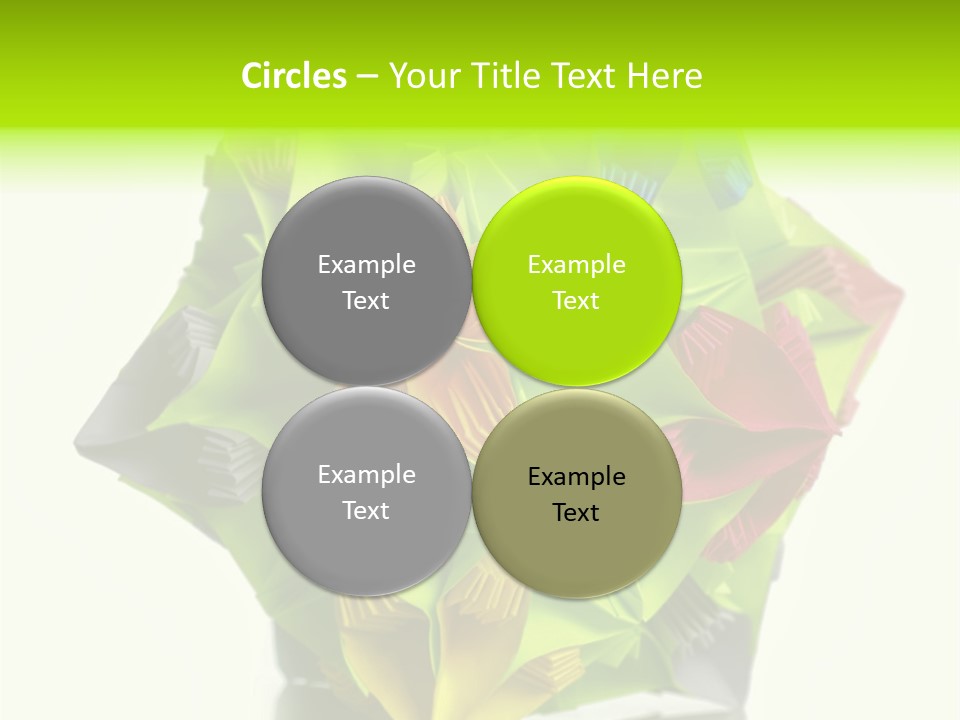 Circles – Your Title Text Here

Example Text

Example Text

Example Text

Example Text